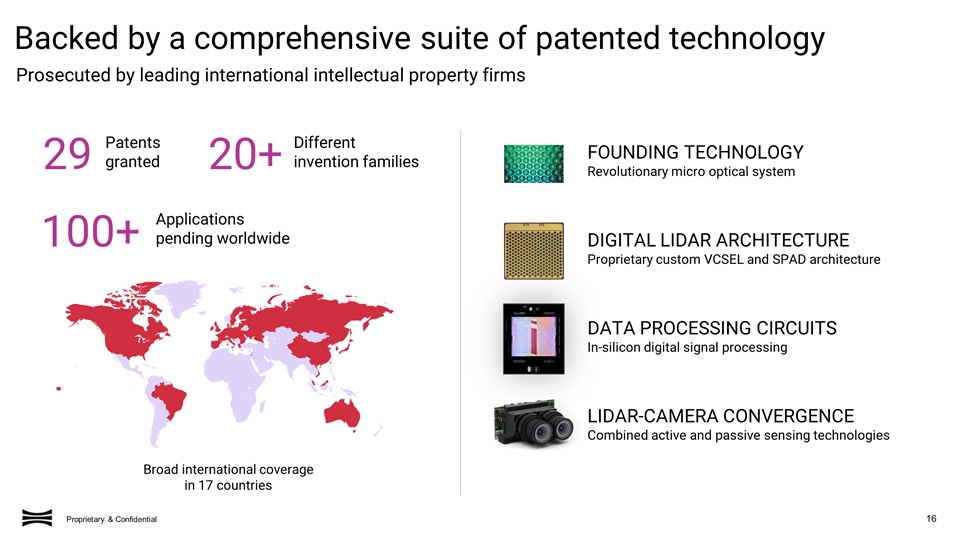 Backed by a comprehensive suite of patented technology

Prosecuted by leading international intellectual property firms

29 Patents granted

20+ Different invention families

100+ Applications pending worldwide

Broad international coverage in 17 countries

FOUNDING TECHNOLOGY
Revolutionary micro optical system

DIGITAL LIDAR ARCHITECTURE
Proprietary custom VCSEL and SPAD architecture

DATA PROCESSING CIRCUITS
In-silicon digital signal processing

LIDAR-CAMERA CONVERGENCE
Combined active and passive sensing technologies

Proprietary & Confidential

16